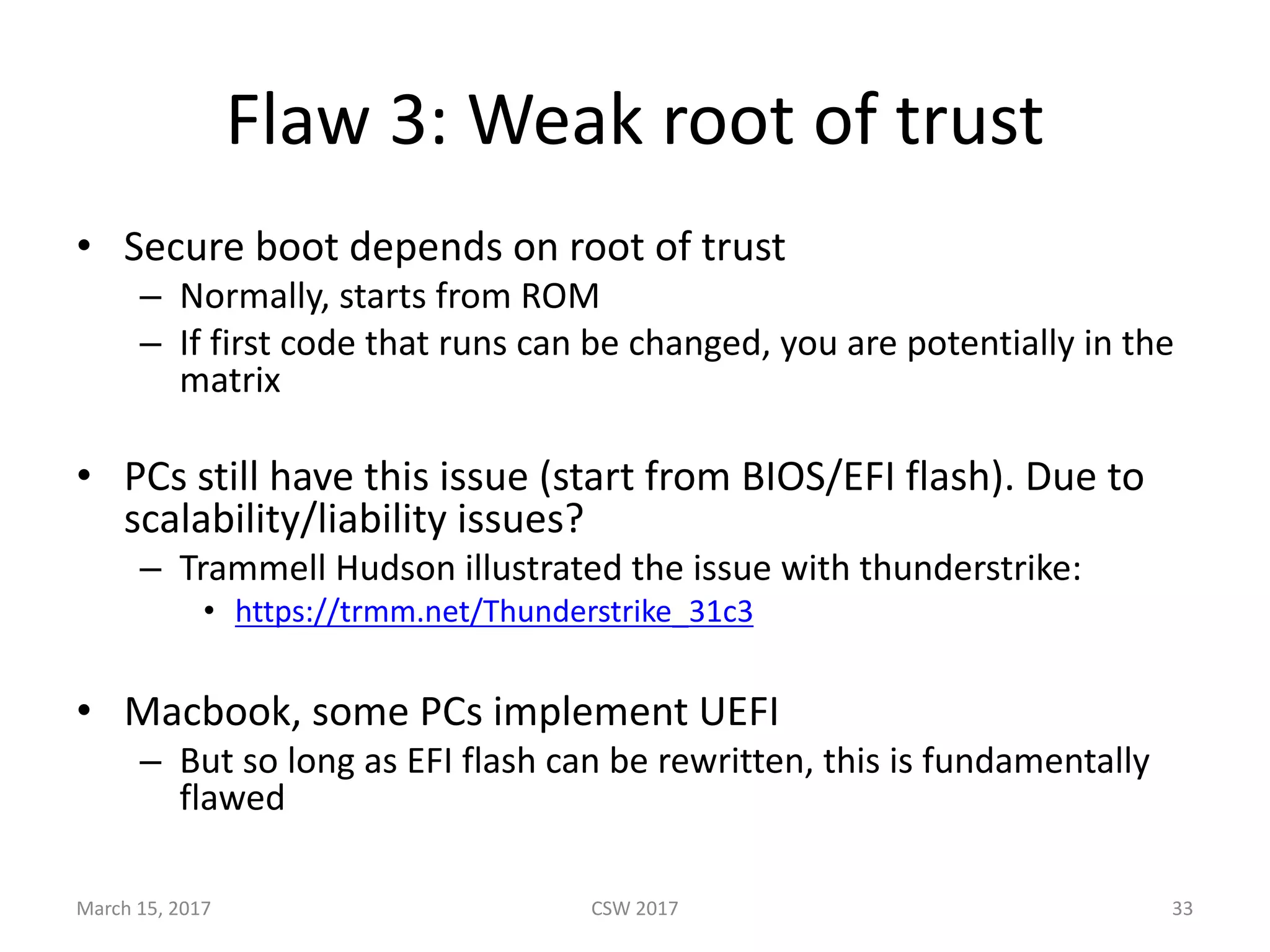 Flaw 3: Weak root of trust

• Secure boot depends on root of trust
– Normally, starts from ROM
– If first code that runs can be changed, you are potentially in the matrix

• PCs still have this issue (start from BIOS/EFI flash). Due to scalability/liability issues?
– Trammell Hudson illustrated the issue with thunderstrike:
• https://trmm.net/Thunderstrike_31c3

• Macbook, some PCs implement UEFI
– But so long as EFI flash can be rewritten, this is fundamentally flawed

March 15, 2017
CSW 2017
33